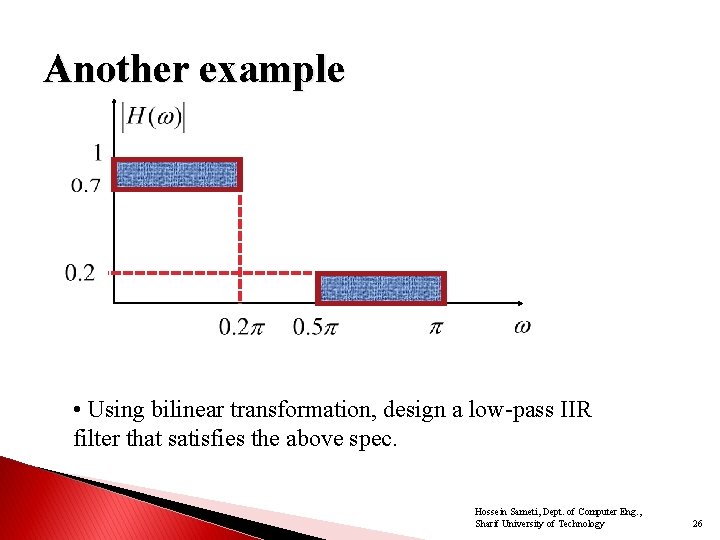 Another example

$|H(\omega)|$

1

0.7

0.2

$0.2\pi$ $0.5\pi$ $\pi$ $\omega$

• Using bilinear transformation, design a low-pass IIR filter that satisfies the above spec.

Hossein Sameti, Dept. of Computer Eng., Sharif University of Technology

26